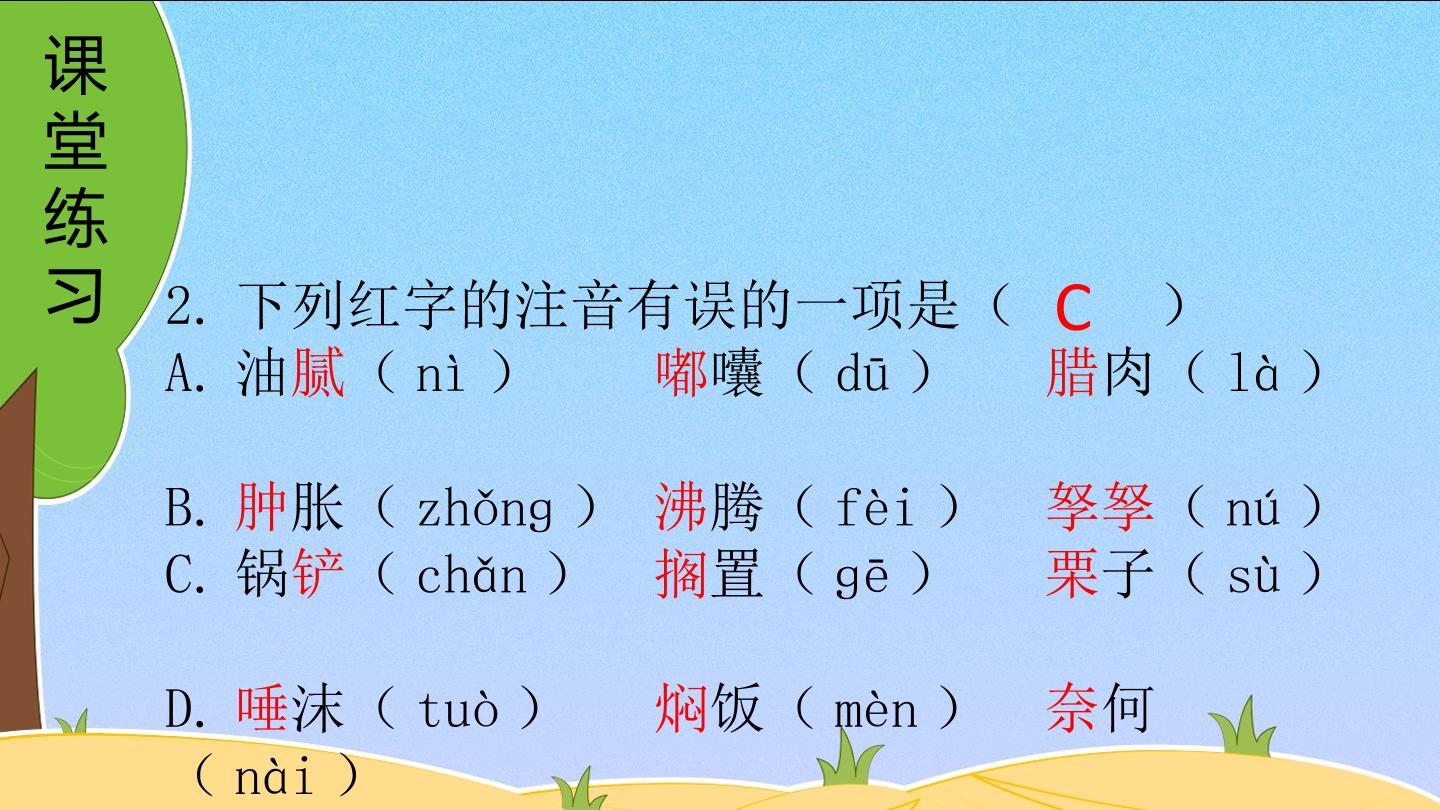 课堂练习

2. 下列红字的注音有误的一项是（ C ）
A. 油腻（ nì ） 嘟囔（ dū ） 腊肉（ là ）

B. 肿胀（ zhǒng ） 沸腾（ fèi ） 孥孥（ nú ）
C. 锅铲（ chǎn ） 搁置（ gē ） 栗子（ sù ）

D. 唾沫（ tuò ） 焖饭（ mèn ） 奈何（ nài ）